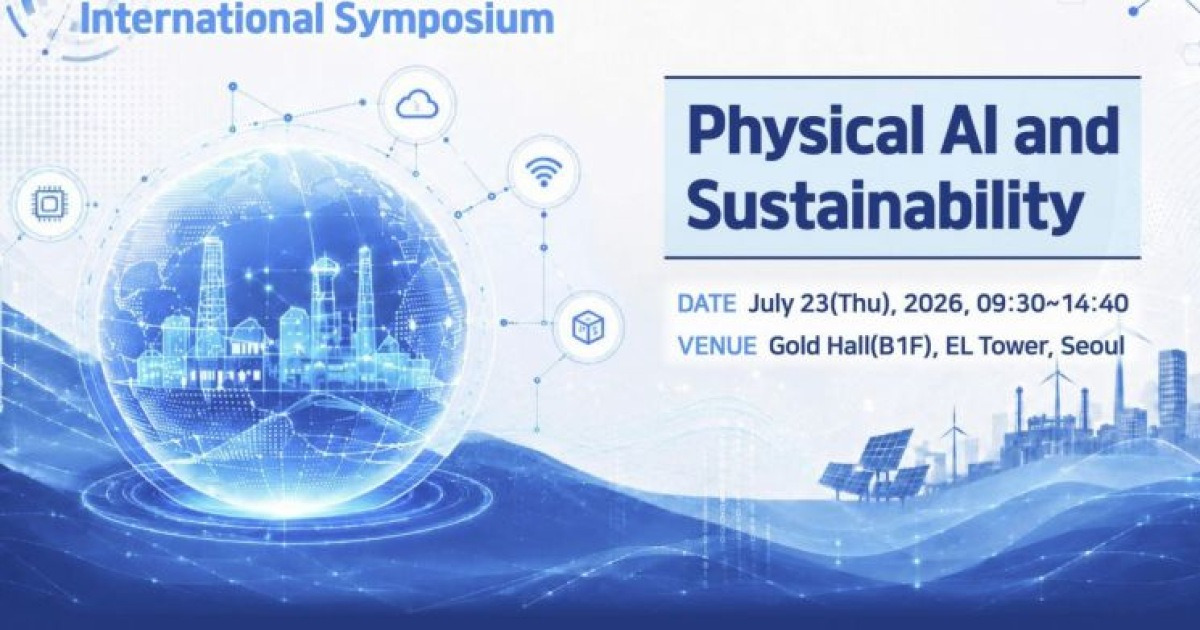 International Symposium

Physical AI and Sustainability

DATE July 23(Thu), 2026, 09:30~14:40

VENUE Gold Hall(B1F), EL Tower, Seoul